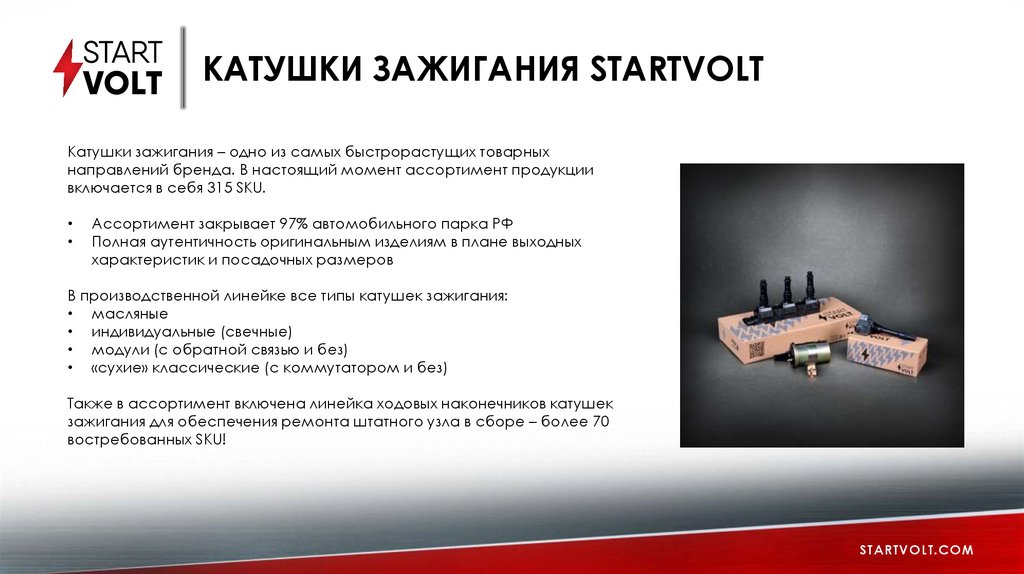 START VOLT

КАТУШКИ ЗАЖИГАНИЯ STARTVOLT

Катушки зажигания – одно из самых быстрорастущих товарных направлений бренда. В настоящий момент ассортимент продукции включается в себя 315 SKU.

• Ассортимент закрывает 97% автомобильного парка РФ
• Полная аутентичность оригинальным изделиям в плане выходных характеристик и посадочных размеров

В производственной линейке все типы катушек зажигания:
• масляные
• индивидуальные (свечные)
• модули (с обратной связью и без)
• «сухие» классические (с коммутатором и без)

Также в ассортимент включена линейка ходовых наконечников катушек зажигания для обеспечения ремонта штатного узла в сборе – более 70 востребованных SKU!

STARTVOLT.COM